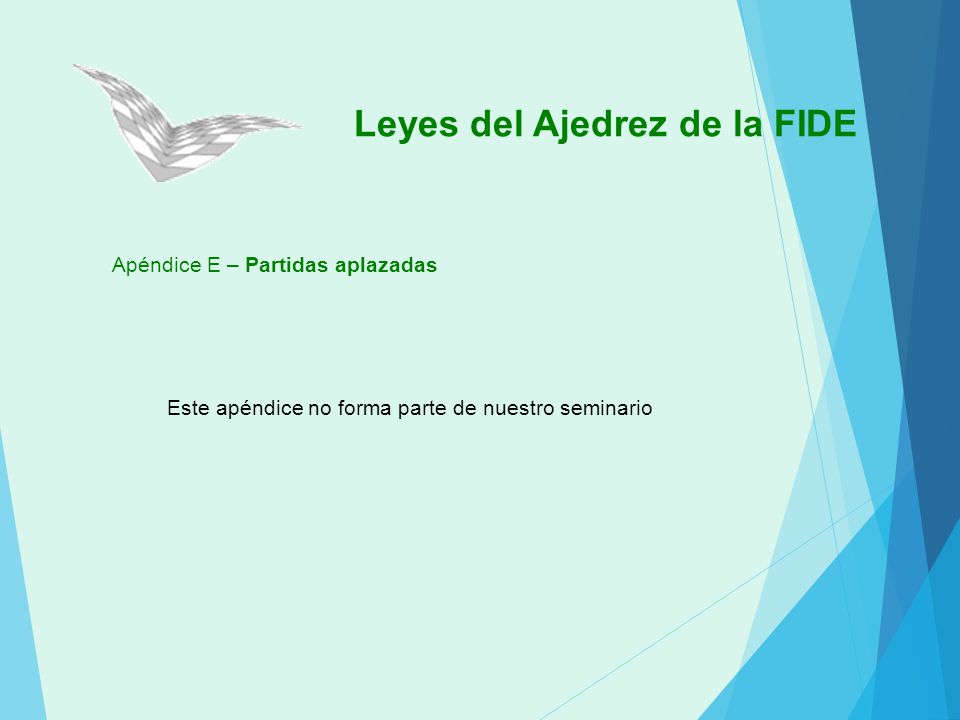 Leyes del Ajedrez de la FIDE

Apéndice E – Partidas aplazadas

Este apéndice no forma parte de nuestro seminario